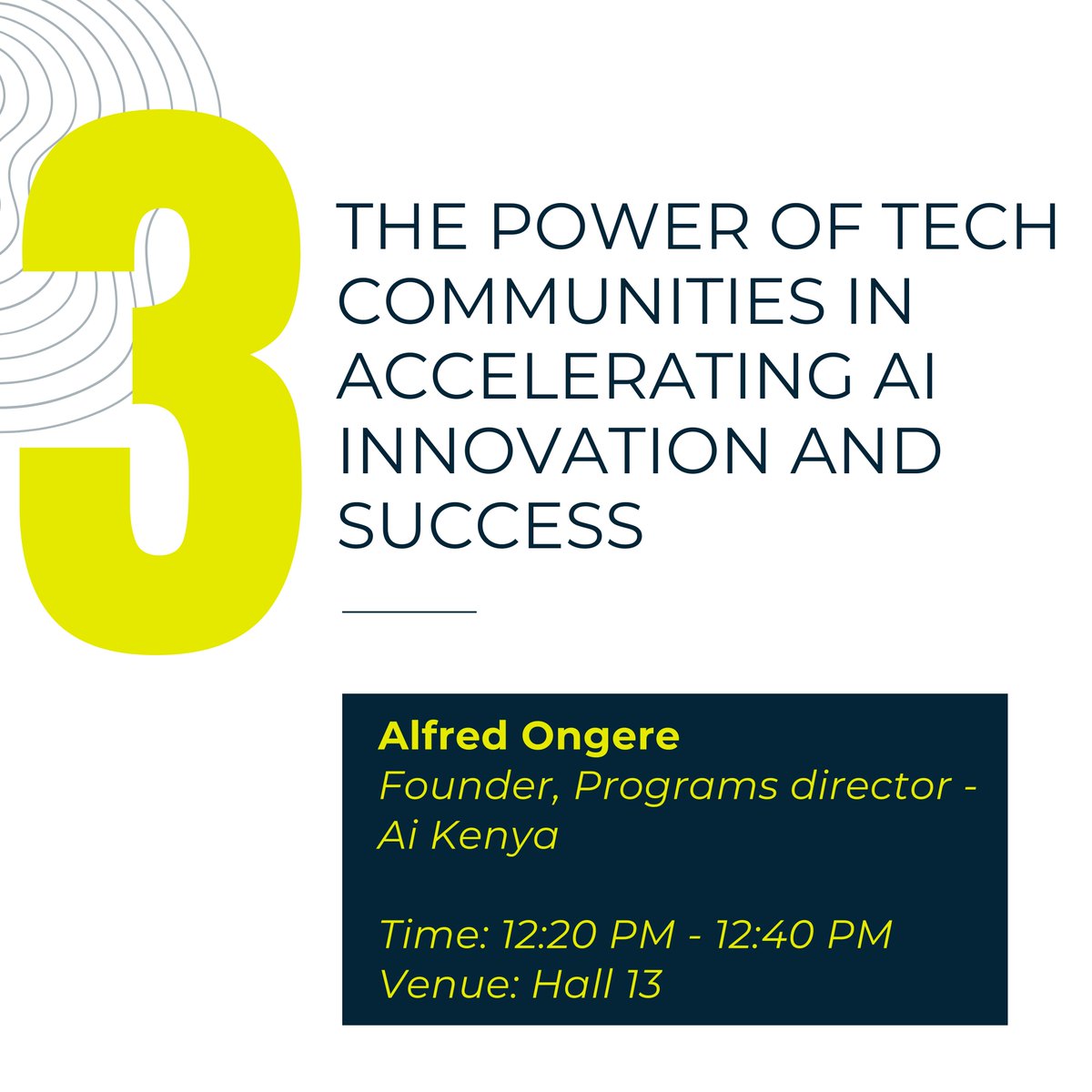 3

THE POWER OF TECH COMMUNITIES IN ACCELERATING AI INNOVATION AND SUCCESS

Alfred Ongere
Founder, Programs director - Ai Kenya

Time: 12:20 PM - 12:40 PM
Venue: Hall 13